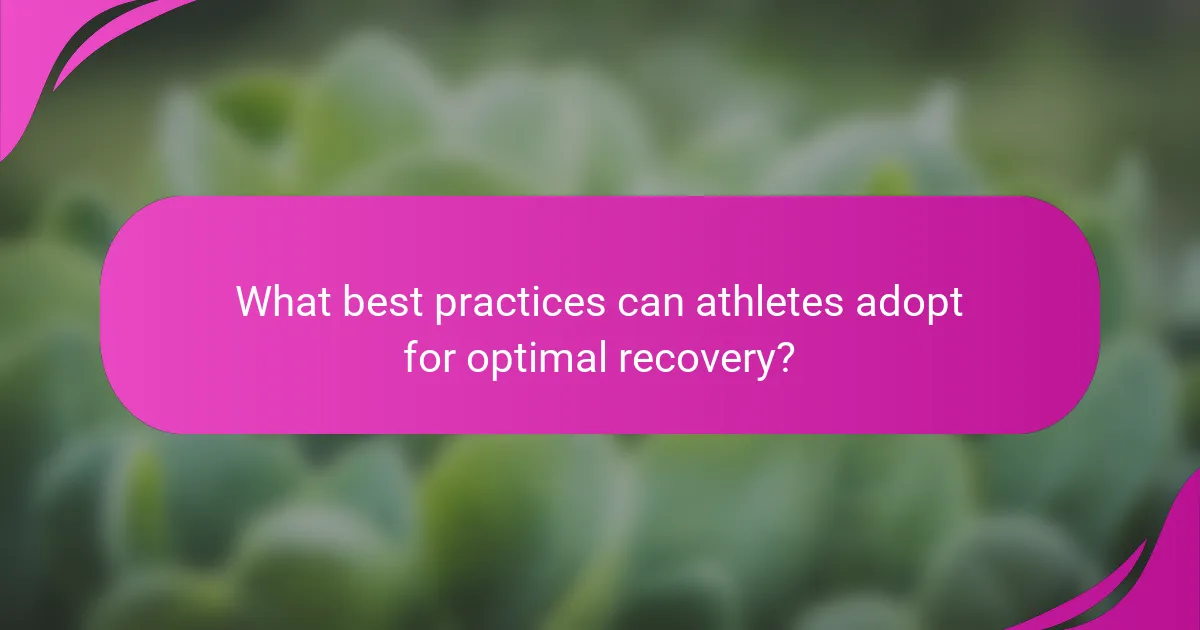 What best practices can athletes adopt for optimal recovery?